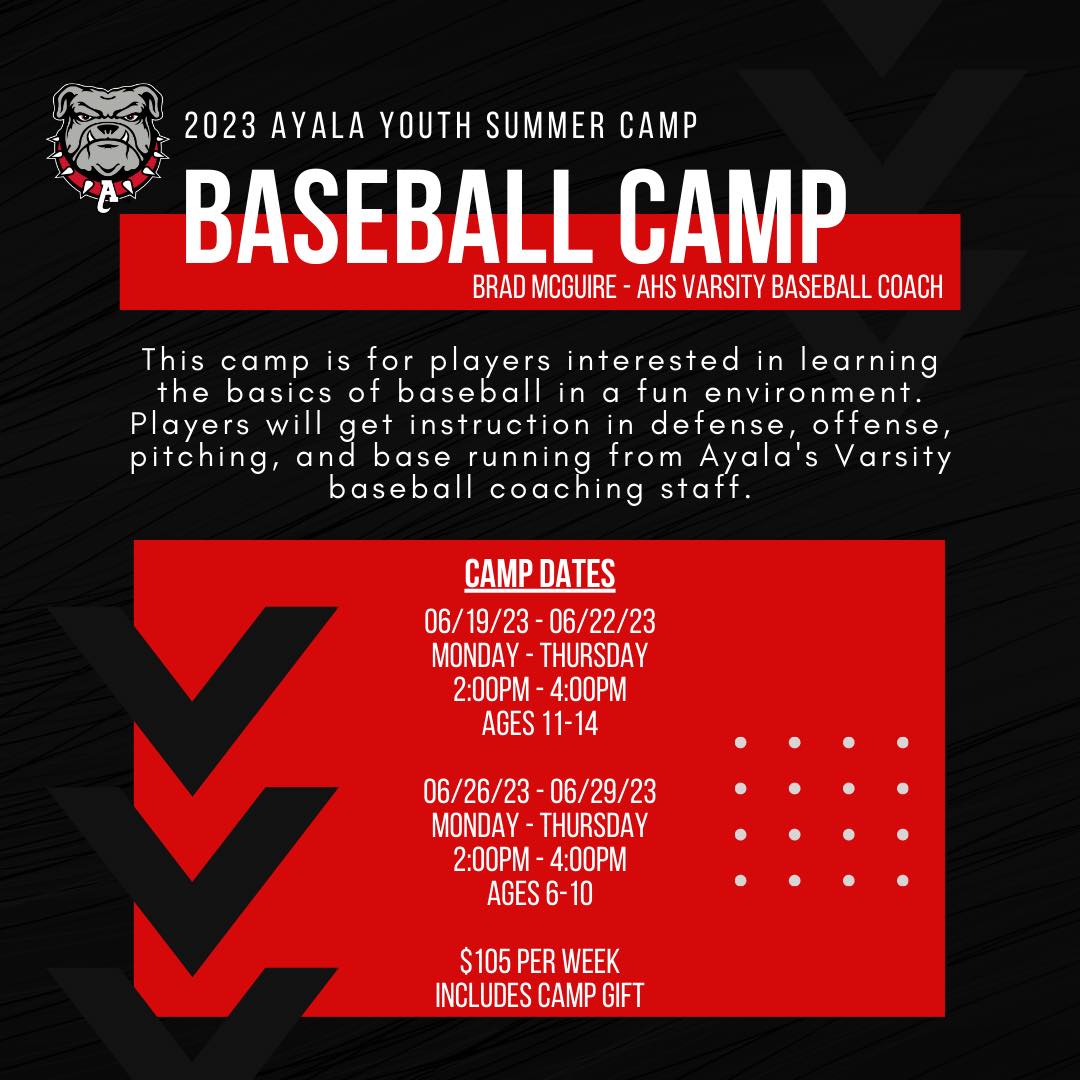 2023 AYALA YOUTH SUMMER CAMP

BASEBALL CAMP

BRAD MCGUIRE - AHS VARSITY BASEBALL COACH

This camp is for players interested in learning the basics of baseball in a fun environment. Players will get instruction in defense, offense, pitching, and base running from Ayala's Varsity baseball coaching staff.

CAMP DATES

06/19/23 - 06/22/23
MONDAY - THURSDAY
2:00PM - 4:00PM
AGES 11-14

06/26/23 - 06/29/23
MONDAY - THURSDAY
2:00PM - 4:00PM
AGES 6-10

$105 PER WEEK
INCLUDES CAMP GIFT